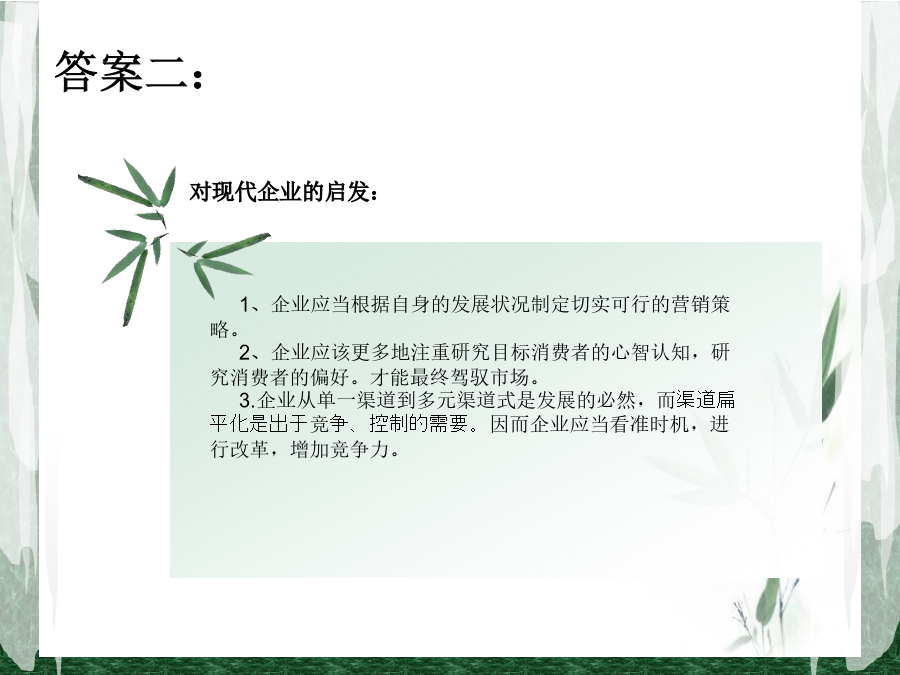 答案二：

对现代企业的启发：

1、企业应当根据自身的发展状况制定切实可行的营销策略。
2、企业应该更多地注重研究目标消费者的心智认知，研究消费者的偏好。才能最终驾驭市场。
3.企业从单一渠道到多元渠道式是发展的必然，而渠道扁平化是出于竞争、控制的需要。因而企业应当看准时机，进行改革，增加竞争力。